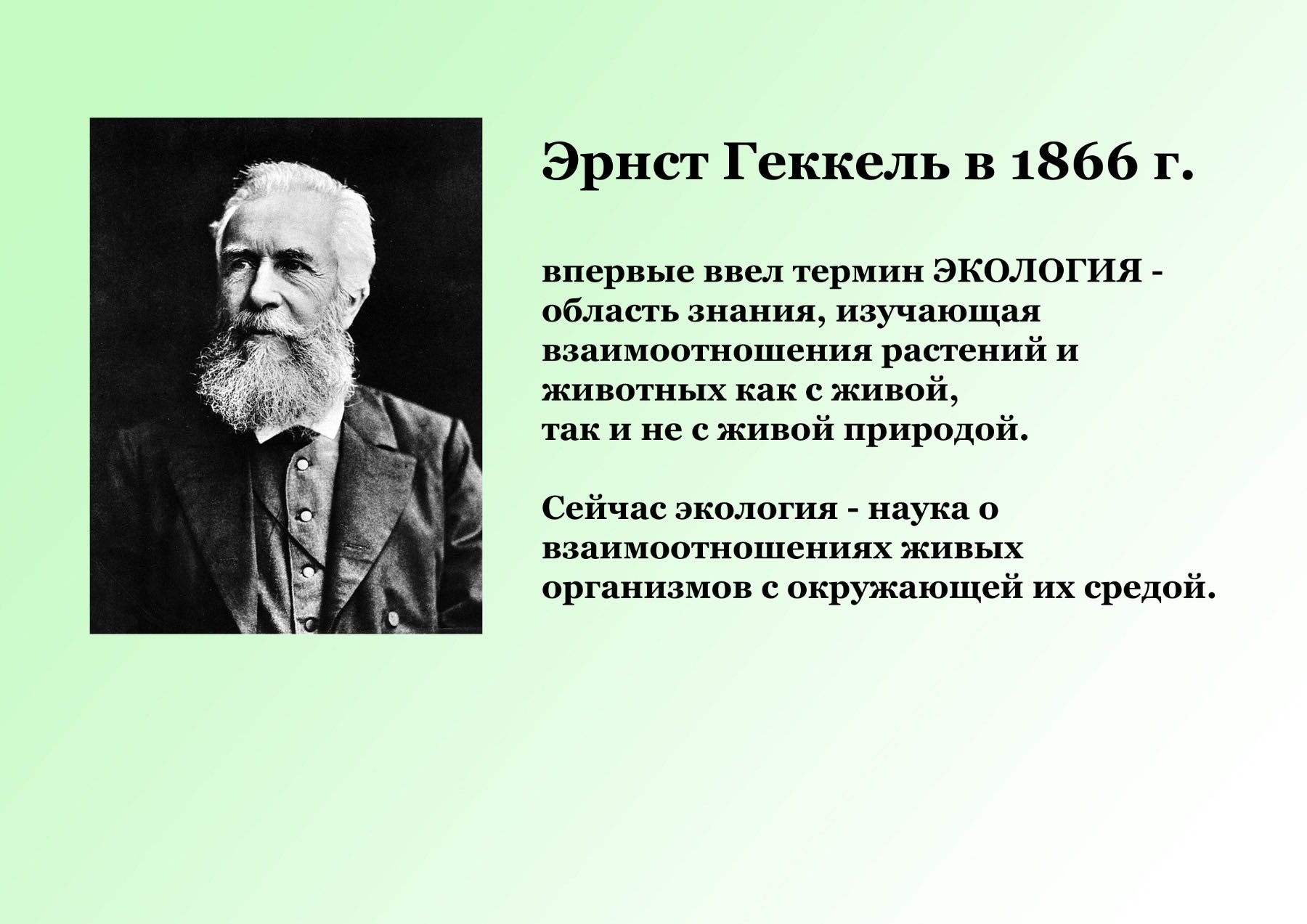 Эрнст Геккель в 1866 г.

впервые ввел термин ЭКОЛОГИЯ - область знания, изучающая взаимоотношения растений и животных как с живой, так и не с живой природой.

Сейчас экология - наука о взаимоотношениях живых организмов с окружающей их средой.